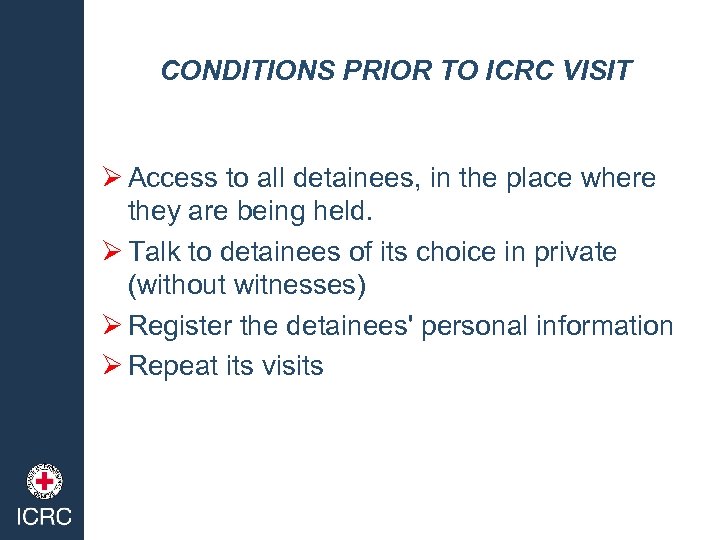 CONDITIONS PRIOR TO ICRC VISIT

➢ Access to all detainees, in the place where they are being held.

➢ Talk to detainees of its choice in private (without witnesses)

➢ Register the detainees' personal information

➢ Repeat its visits

ICRC